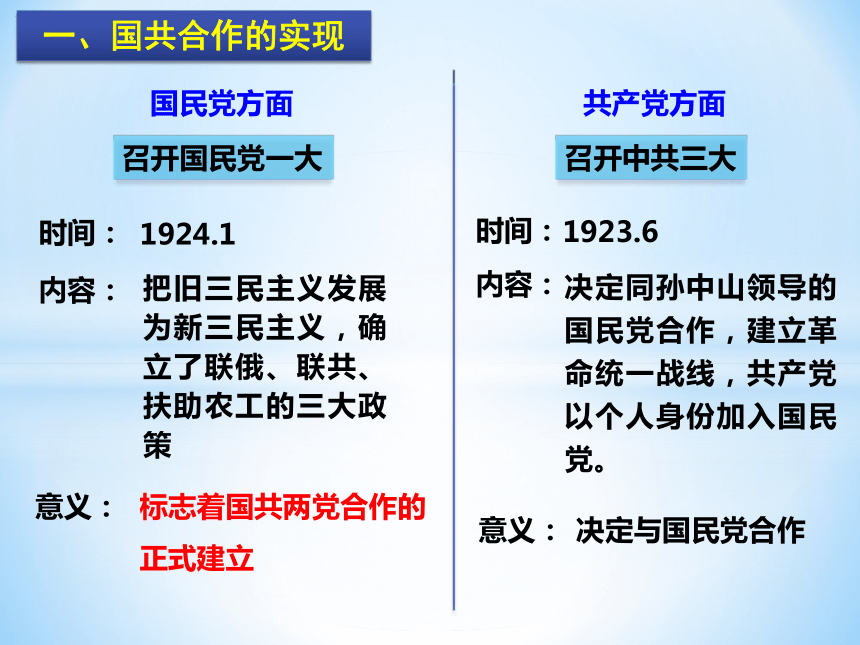 一、国共合作的实现

国民党方面

召开国民党一大

时间： 1924.1

内容： 把旧三民主义发展为新三民主义，确立了联俄、联共、扶助农工的三大政策

意义： 标志着国共两党合作的正式建立

共产党方面

召开中共三大

时间：1923.6

内容：决定同孙中山领导的国民党合作，建立革命统一战线，共产党以个人身份加入国民党。

意义： 决定与国民党合作